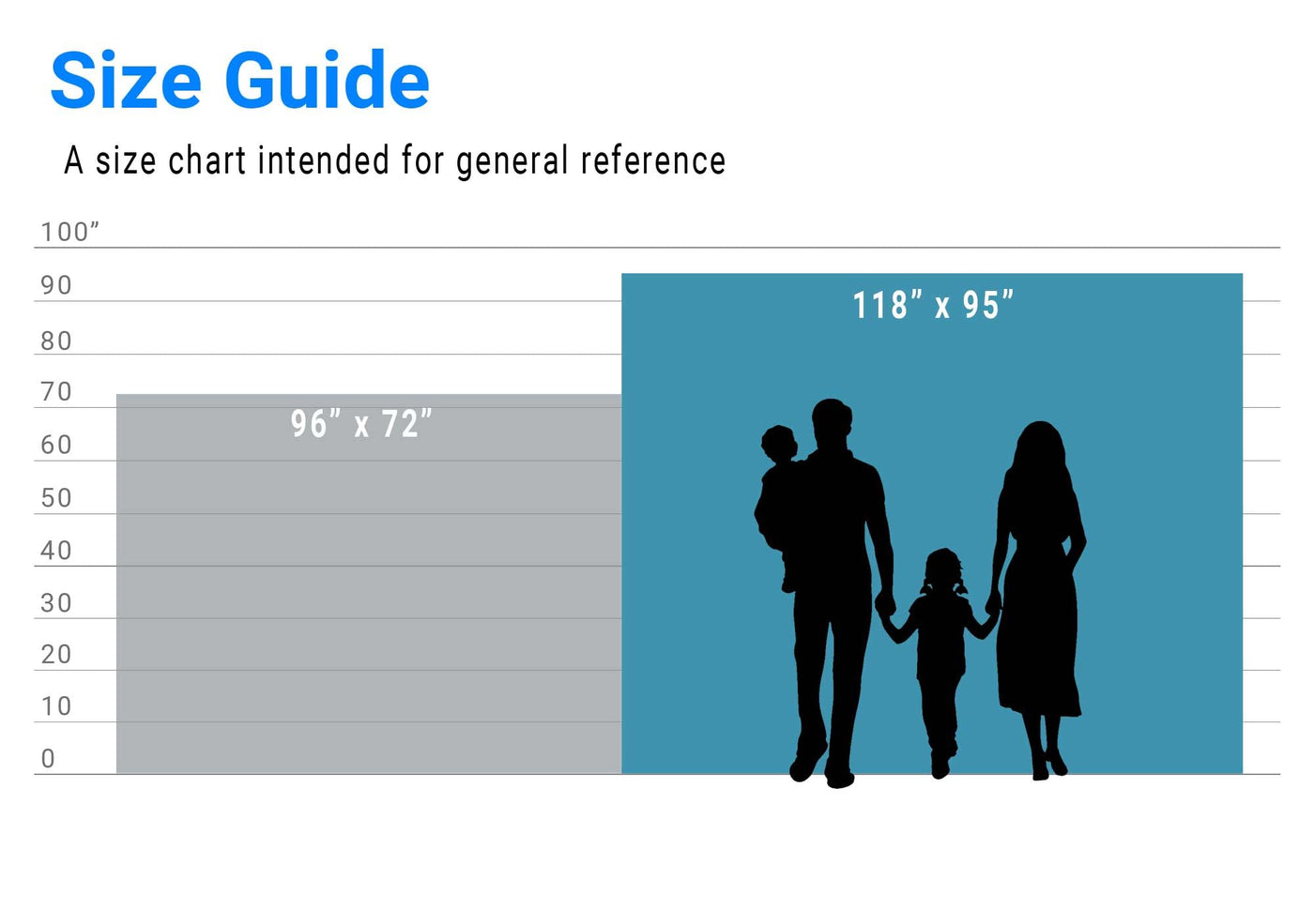 Size Guide

A size chart intended for general reference

100"
90
80
70
60
50
40
30
20
10
0

96" x 72"

118" x 95"